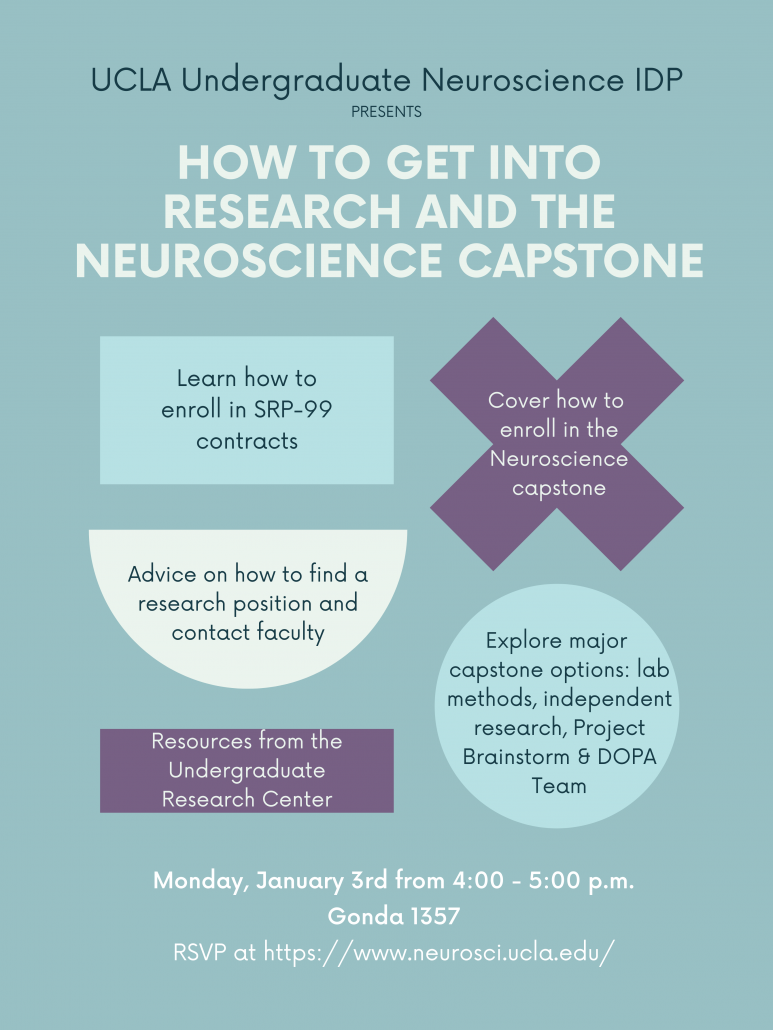 UCLA Undergraduate Neuroscience IDP
PRESENTS

HOW TO GET INTO RESEARCH AND THE NEUROSCIENCE CAPSTONE

Learn how to enroll in SRP-99 contracts

Cover how to enroll in the Neuroscience capstone

Advice on how to find a research position and contact faculty

Explore major capstone options: lab methods, independent research, Project Brainstorm & DOPA Team

Resources from the Undergraduate Research Center

Monday, January 3rd from 4:00 - 5:00 p.m.
Gonda 1357
RSVP at https://www.neurosci.ucla.edu/